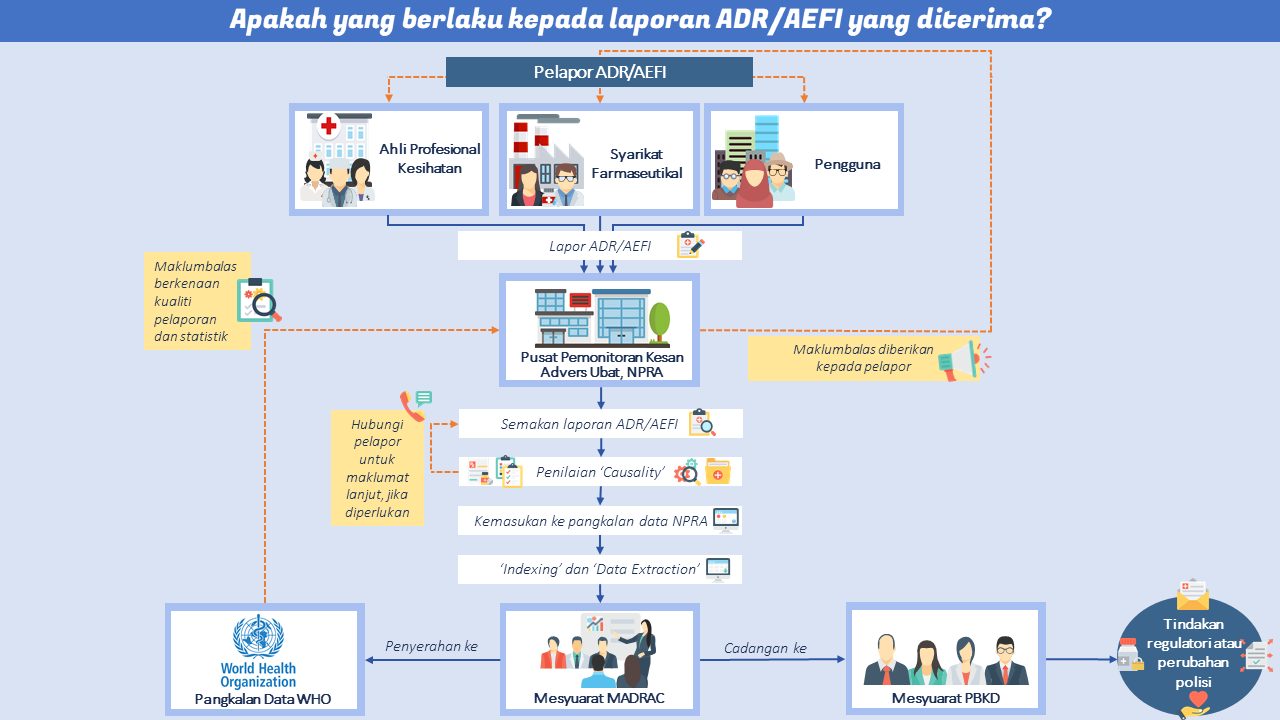 Apakah yang berlaku kepada laporan ADR/AEFI yang diterima?

Pelapor ADR/AEFI

Ahli Profesional Kesihatan

Syarikat Farmaseutikal

Pengguna

Lapor ADR/AEFI

Maklumbalas berkenaan kualiti pelaporan dan statistik

Pusat Pemonitoran Kesan Advers Ubat, NPRA

Maklumbalas diberikan kepada pelapor

Hubungi pelapor untuk maklumat lanjut, jika diperlukan

Semakan laporan ADR/AEFI

Penilaian 'Causality'

Kemasukan ke pangkalan data NPRA

'Indexing' dan 'Data Extraction'

World Health Organization
Pangkalan Data WHO

Penyerahan ke

Mesyuarat MADRAC

Cadangan ke

Mesyuarat PBKD

Tindakan regulatori atau perubahan polisi